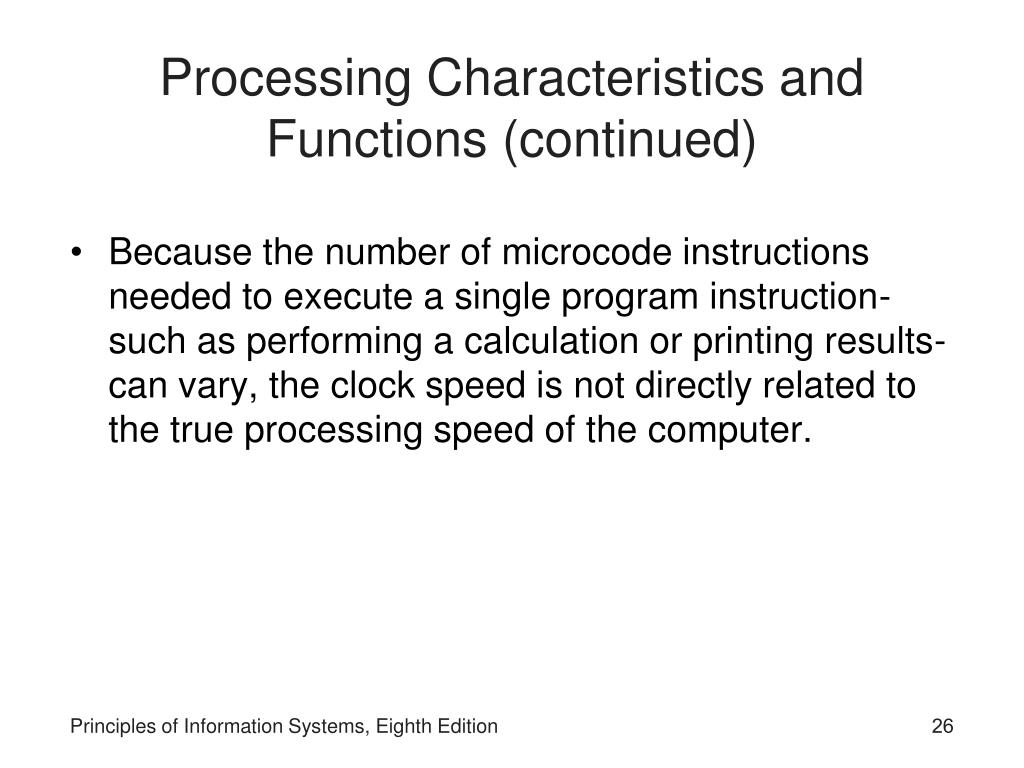 Processing Characteristics and Functions (continued)

• Because the number of microcode instructions needed to execute a single program instruction- such as performing a calculation or printing results- can vary, the clock speed is not directly related to the true processing speed of the computer.

Principles of Information Systems, Eighth Edition

26